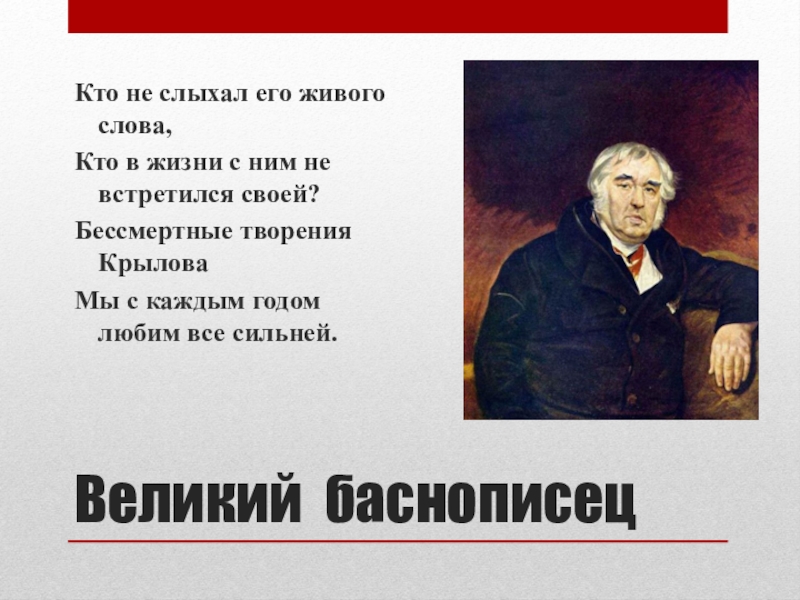 Кто не слыхал его живого слова,
Кто в жизни с ним не встретился своей?
Бессмертные творения Крылова
Мы с каждым годом любим все сильней.

Великий баснописец